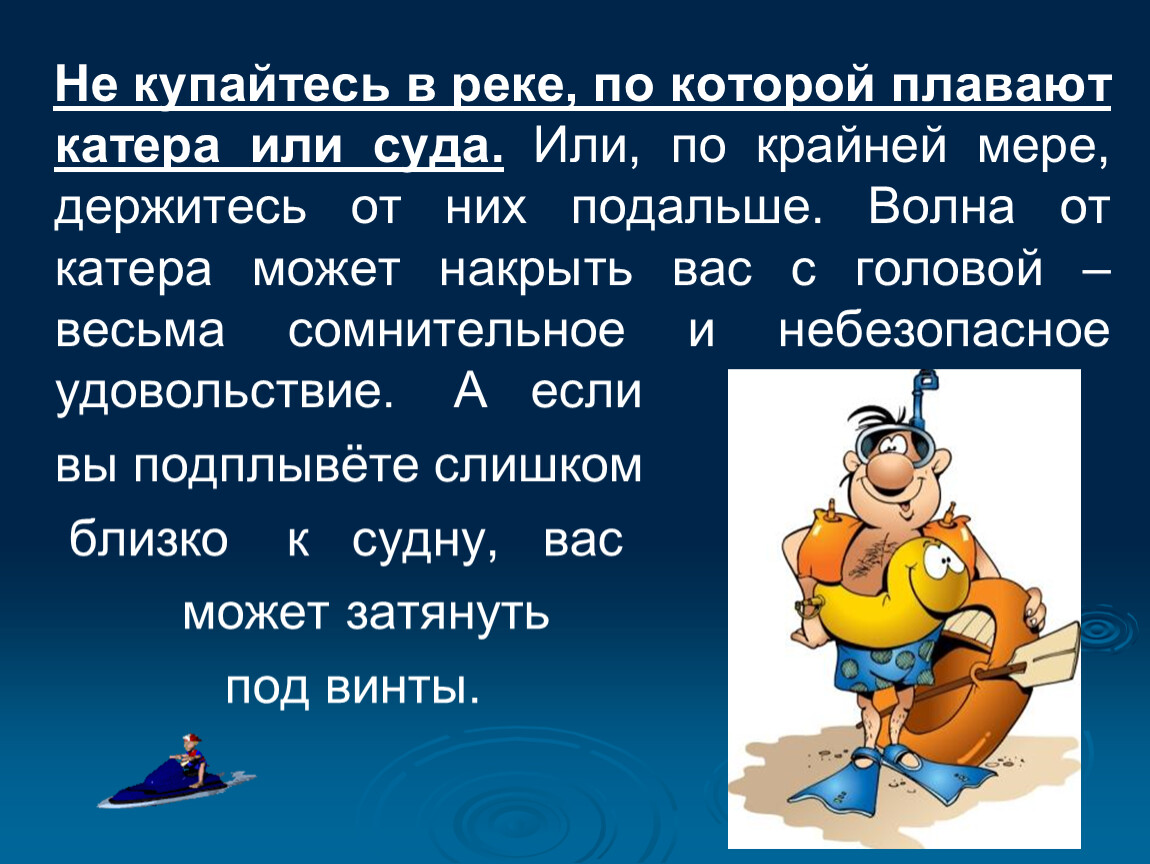 Не купайтесь в реке, по которой плавают катера или суда. Или, по крайней мере, держитесь от них подальше. Волна от катера может накрыть вас с головой – весьма сомнительное и небезопасное удовольствие. А если вы подплывёте слишком близко к судну, вас может затянуть под винты.